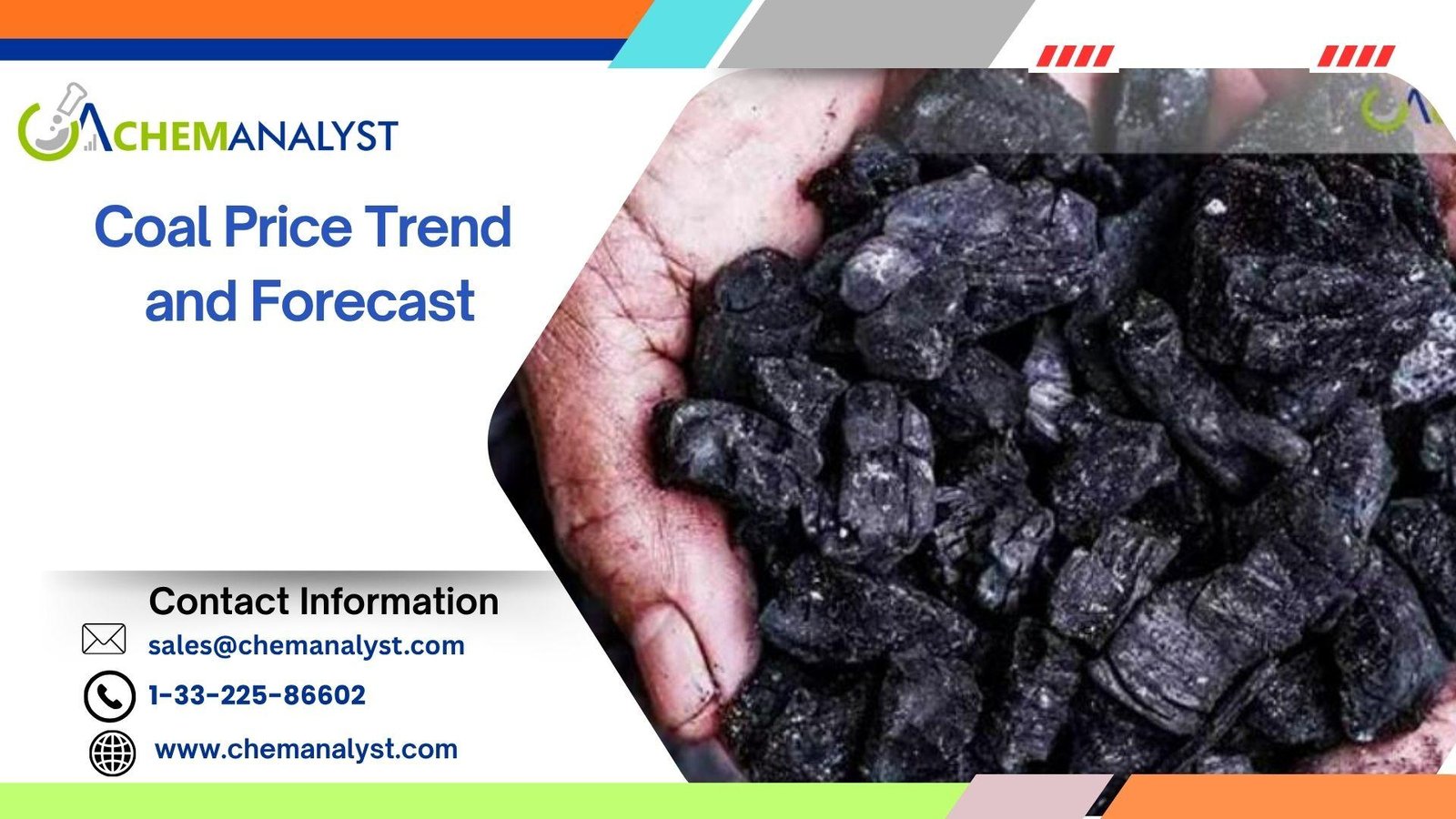 CHEMANALYST

Coal Price Trend and Forecast

Contact Information

sales@chemanalyst.com

1-33-225-86602

www.chemanalyst.com